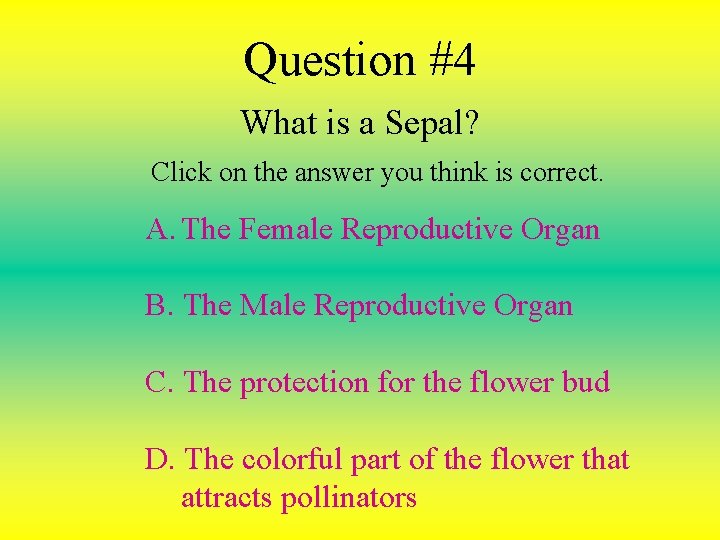 Question #4

What is a Sepal?

Click on the answer you think is correct.

A. The Female Reproductive Organ

B. The Male Reproductive Organ

C. The protection for the flower bud

D. The colorful part of the flower that attracts pollinators